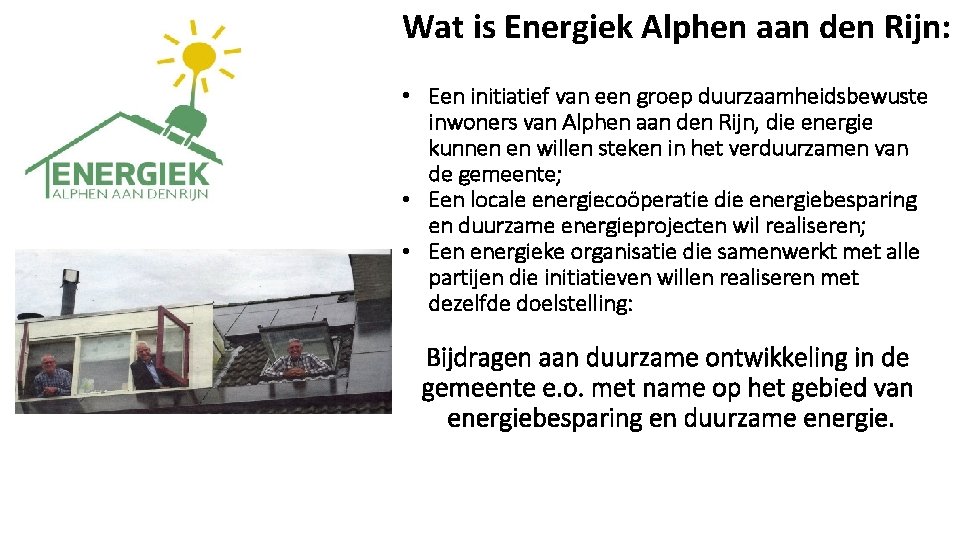 ENERGIEK
ALPHEN AAN DEN RIJN

Wat is Energiek Alphen aan den Rijn:

• Een initiatief van een groep duurzaamheidsbewuste inwoners van Alphen aan den Rijn, die energie kunnen en willen steken in het verduurzamen van de gemeente;
• Een locale energiecoöperatie die energiebesparing en duurzame energieprojecten wil realiseren;
• Een energieke organisatie die samenwerkt met alle partijen die initiatieven willen realiseren met dezelfde doelstelling:

Bijdragen aan duurzame ontwikkeling in de gemeente e.o. met name op het gebied van energiebesparing en duurzame energie.